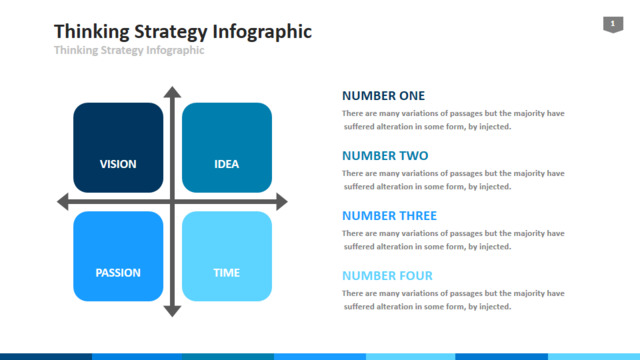 Thinking Strategy Infographic
Thinking Strategy Infographic

1

VISION

IDEA

PASSION

TIME

NUMBER ONE
There are many variations of passages but the majority have suffered alteration in some form, by injected.

NUMBER TWO
There are many variations of passages but the majority have suffered alteration in some form, by injected.

NUMBER THREE
There are many variations of passages but the majority have suffered alteration in some form, by injected.

NUMBER FOUR
There are many variations of passages but the majority have suffered alteration in some form, by injected.